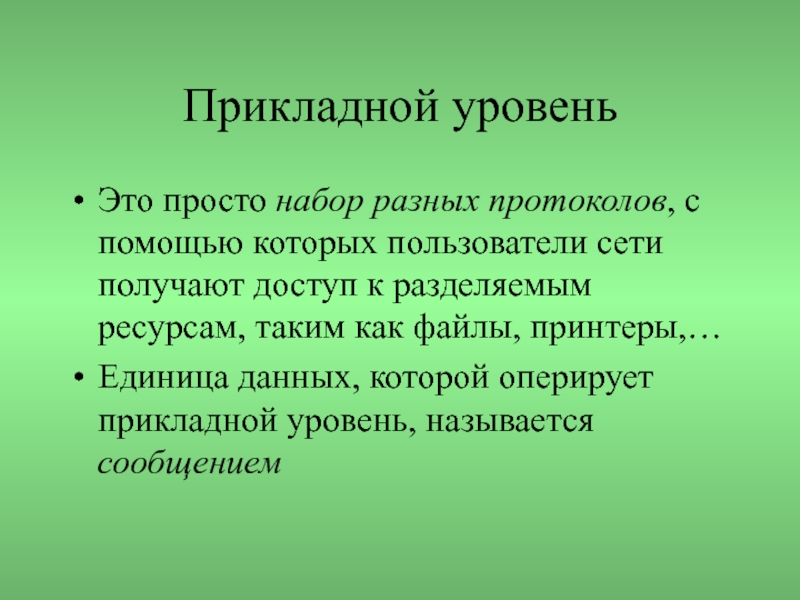 Прикладной уровень

• Это просто набор разных протоколов, с помощью которых пользователи сети получают доступ к разделяемым ресурсам, таким как файлы, принтеры,…
• Единица данных, которой оперирует прикладной уровень, называется сообщением